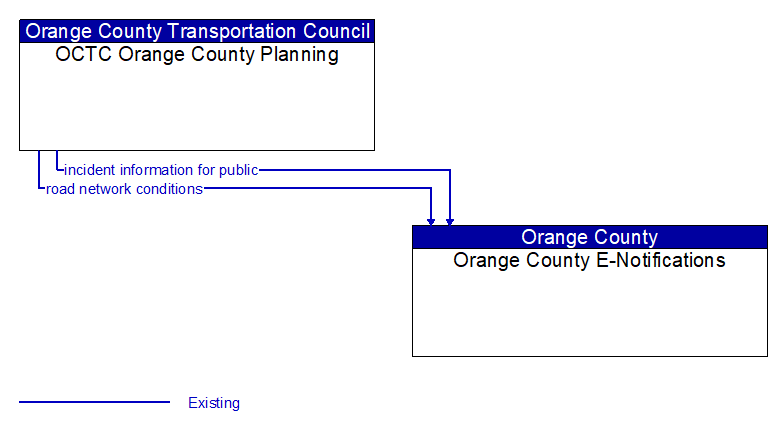 Orange County Transportation Council
OCTC Orange County Planning

incident information for public
road network conditions

Orange County
Orange County E-Notifications

Existing